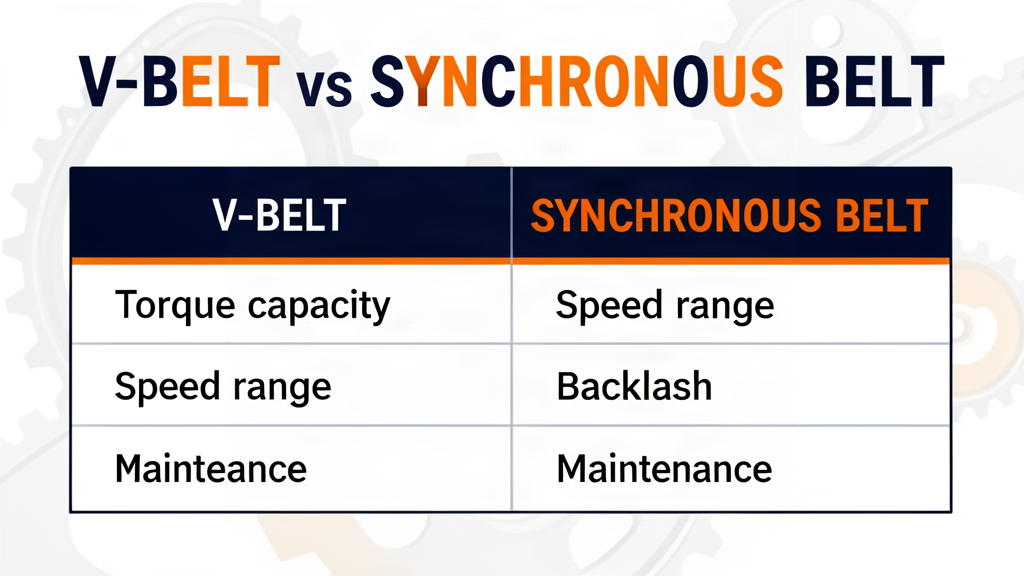 V-BELT vs SYNCHRONOUS BELT

| V-BELT | SYNCHRONOUS BELT |
|---|---|
| Torque capacity | Speed range |
| Speed range | Backlash |
| Mainteance | Maintenance |